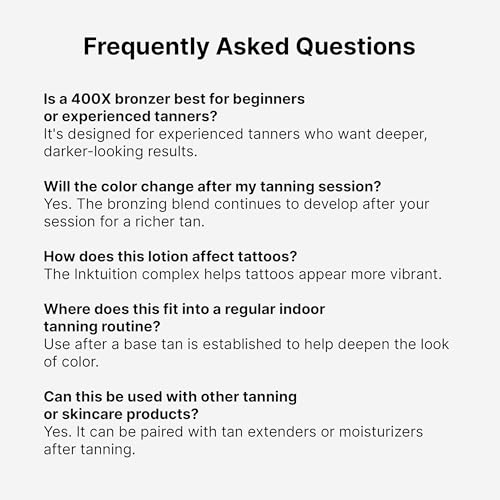 Frequently Asked Questions

Is a 400X bronzer best for beginners or experienced tanners?
It's designed for experienced tanners who want deeper, darker-looking results.

Will the color change after my tanning session?
Yes. The bronzing blend continues to develop after your session for a richer tan.

How does this lotion affect tattoos?
The Inktuition complex helps tattoos appear more vibrant.

Where does this fit into a regular indoor tanning routine?
Use after a base tan is established to help deepen the look of color.

Can this be used with other tanning or skincare products?
Yes. It can be paired with tan extenders or moisturizers after tanning.